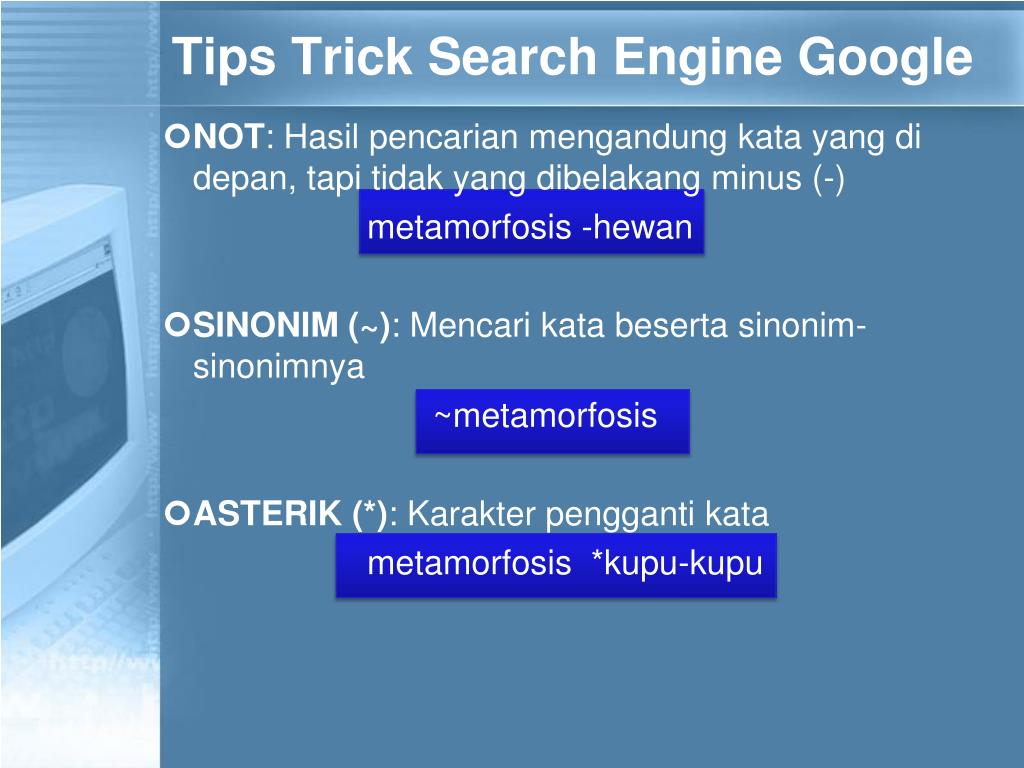 Tips Trick Search Engine Google

NOT: Hasil pencarian mengandung kata yang di depan, tapi tidak yang dibelakang minus (-)

metamorfosis -hewan

SINONIM (~): Mencari kata beserta sinonim-sinonimnya

~metamorfosis

ASTERIK (*): Karakter pengganti kata

metamorfosis *kupu-kupu